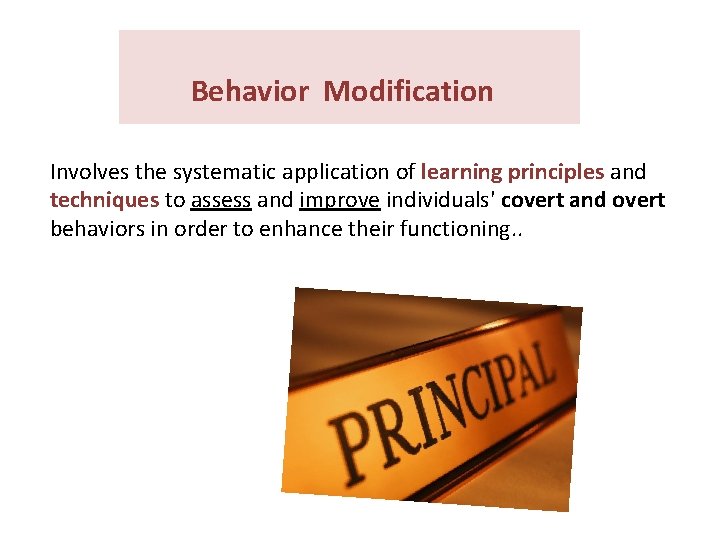 Behavior Modification

Involves the systematic application of learning principles and techniques to assess and improve individuals' covert and overt behaviors in order to enhance their functioning..

PRINCIPAL